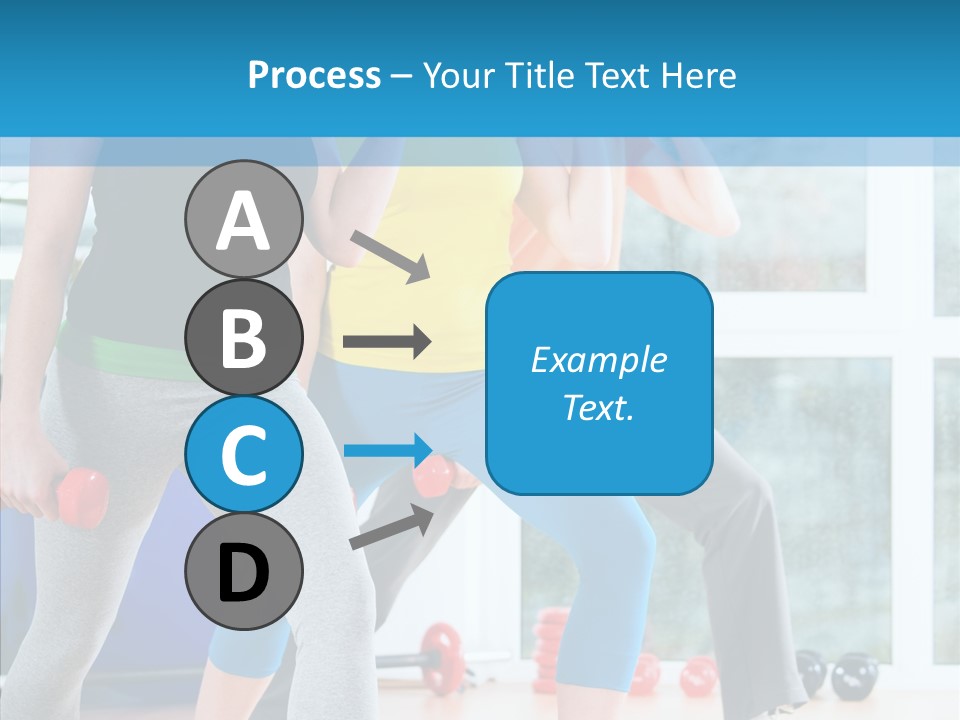 Process – Your Title Text Here

A

B

C

D

Example Text.